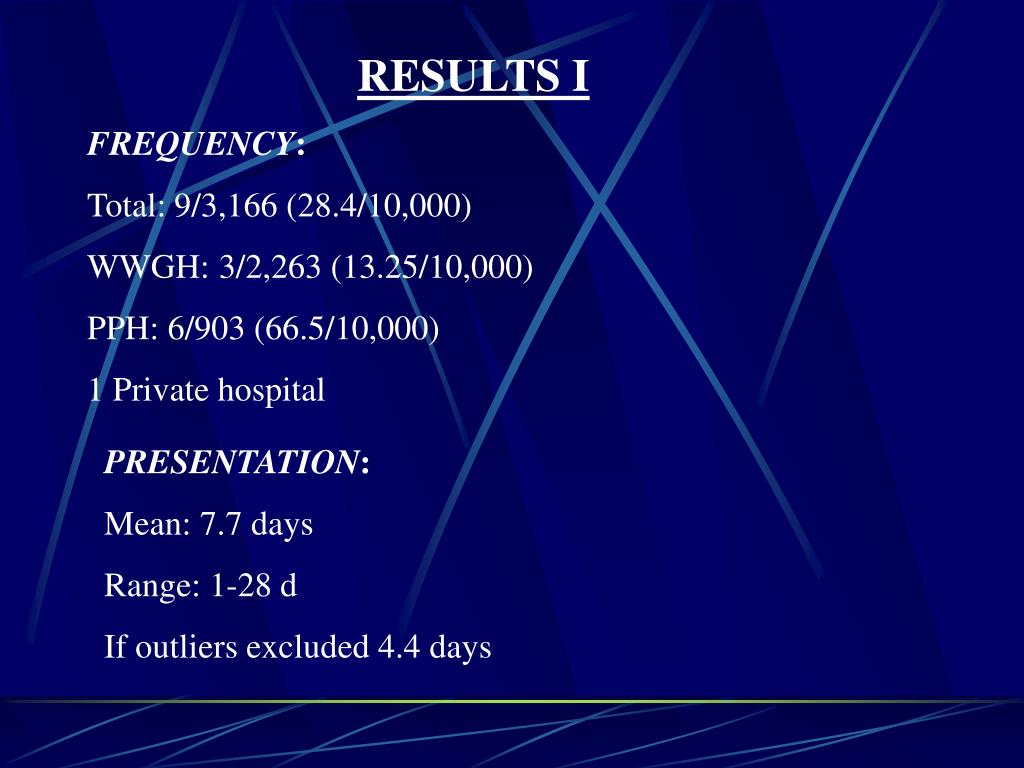 RESULTS I

FREQUENCY:

Total: 9/3,166 (28.4/10,000)

WWGH: 3/2,263 (13.25/10,000)

PPH: 6/903 (66.5/10,000)

1 Private hospital

PRESENTATION:

Mean: 7.7 days

Range: 1-28 d

If outliers excluded 4.4 days